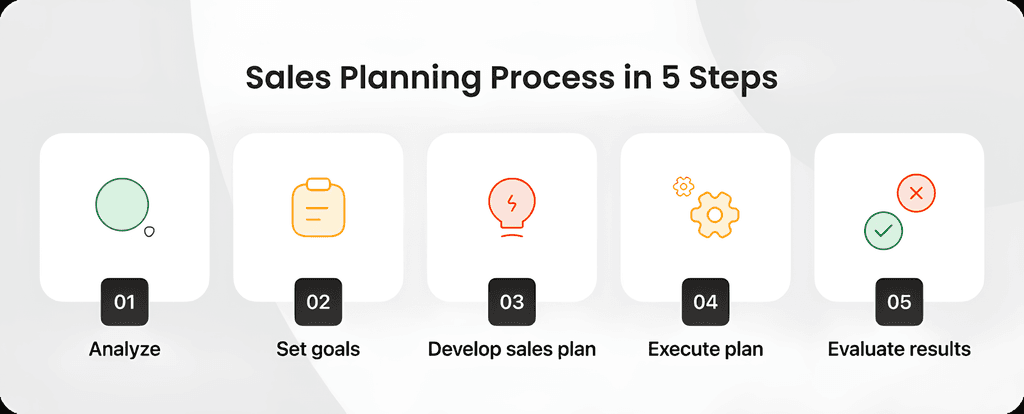 Sales Planning Process in 5 Steps

01

Analyze

02

Set goals

03

Develop sales plan

04

Execute plan

05

Evaluate results